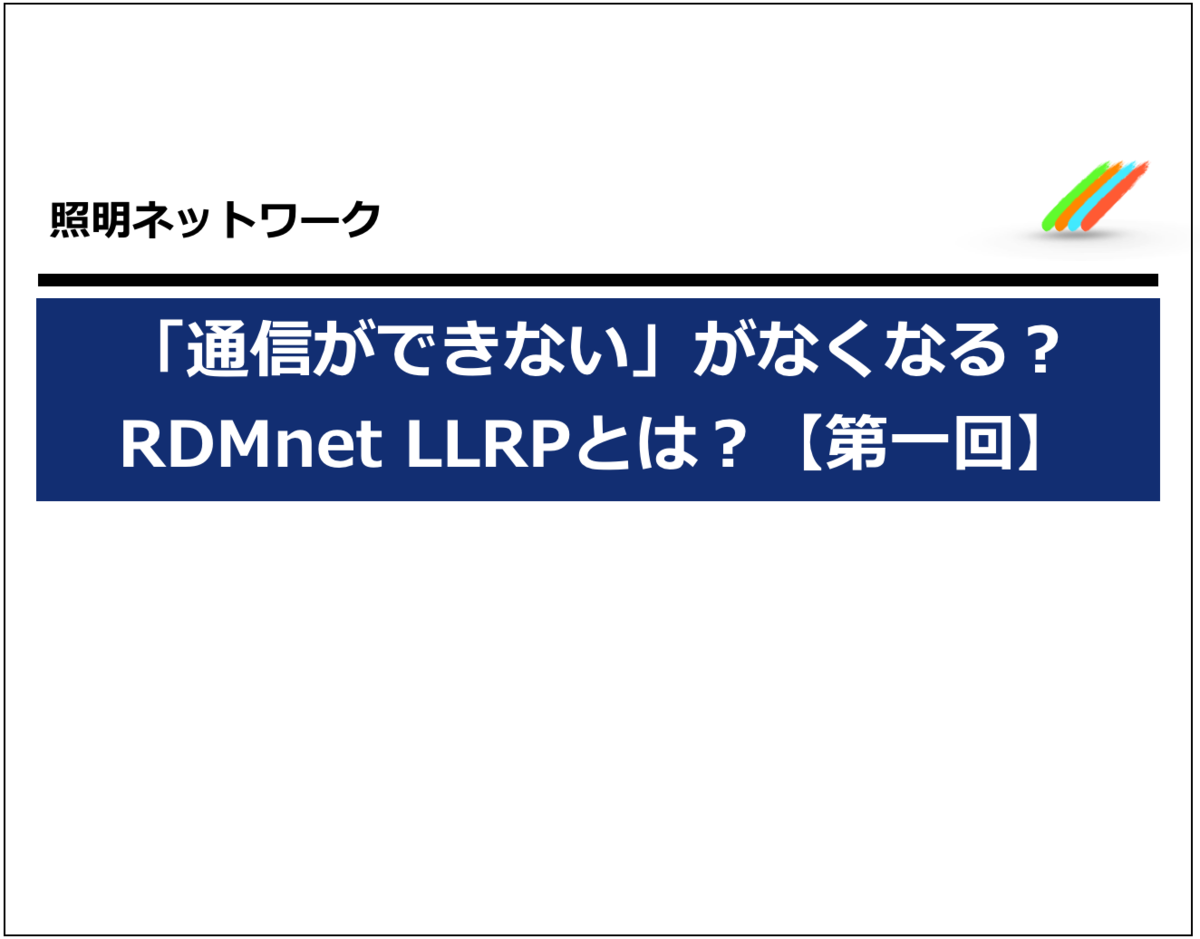 照明ネットワーク

「通信ができない」がなくなる？
RDMnet LLRPとは？【第一回】